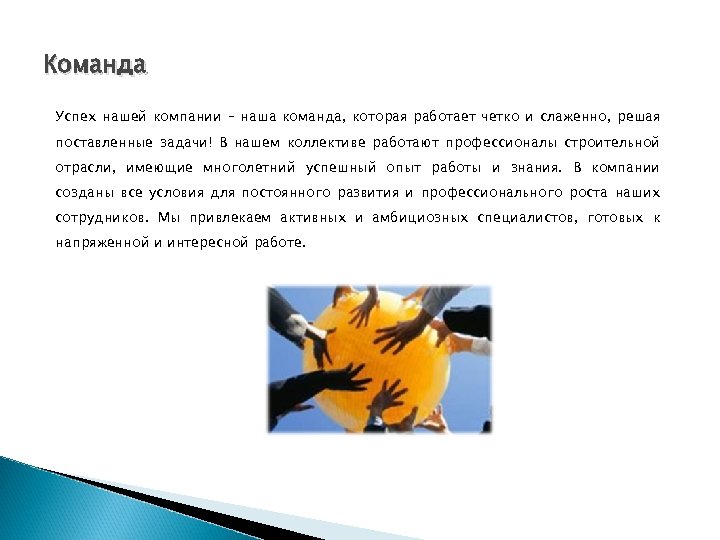 Команда

Успех нашей компании – наша команда, которая работает четко и слаженно, решая поставленные задачи! В нашем коллективе работают профессионалы строительной отрасли, имеющие многолетний успешный опыт работы и знания. В компании созданы все условия для постоянного развития и профессионального роста наших сотрудников. Мы привлекаем активных и амбициозных специалистов, готовых к напряженной и интересной работе.